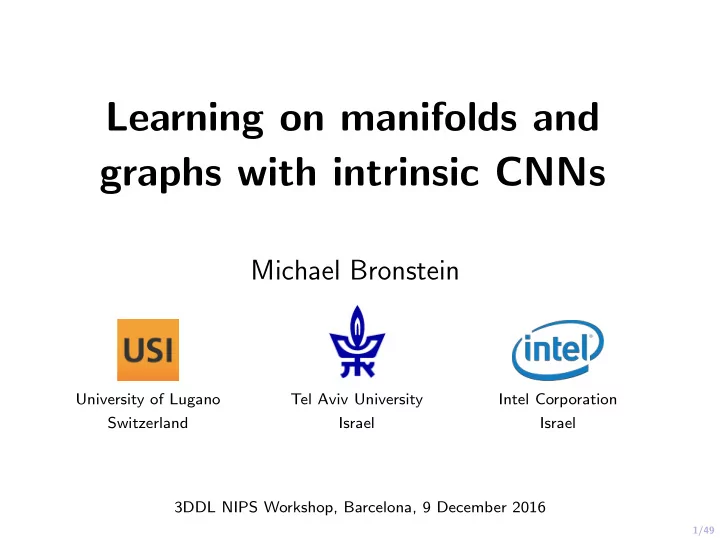 Learning on manifolds and graphs with intrinsic CNNs

Michael Bronstein

USI

University of Lugano
Switzerland

Tel Aviv University
Israel

intel

Intel Corporation
Israel

3DDL NIPS Workshop, Barcelona, 9 December 2016

1/49